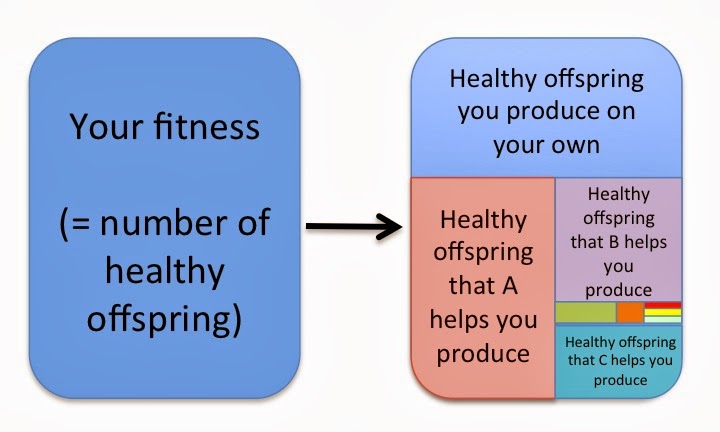 Your fitness

(= number of healthy offspring)

Healthy offspring you produce on your own

Healthy offspring that A helps you produce

Healthy offspring that B helps you produce

Healthy offspring that C helps you produce